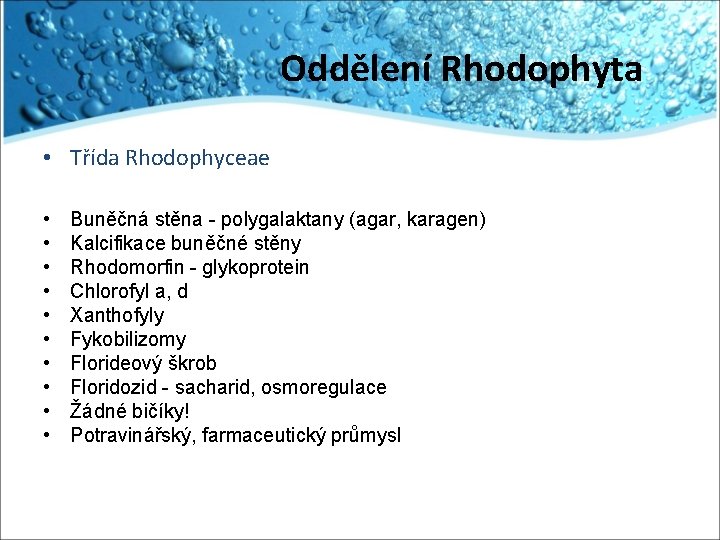 Oddělení Rhodophyta

• Třída Rhodophyceae

• Buněčná stěna - polygalaktany (agar, karagen)
• Kalcifikace buněčné stěny
• Rhodomorfin - glykoprotein
• Chlorofyl a, d
• Xanthofyly
• Fykobilizomy
• Florideový škrob
• Floridozid - sacharid, osmoregulace
• Žádné bičíky!
• Potravinářský, farmaceutický průmysl